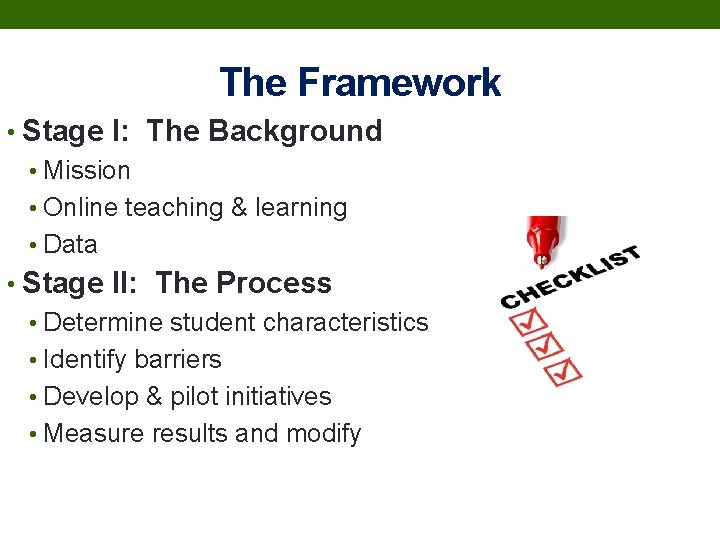 The Framework

• Stage I: The Background
  • Mission
  • Online teaching & learning
  • Data
• Stage II: The Process
  • Determine student characteristics
  • Identify barriers
  • Develop & pilot initiatives
  • Measure results and modify

CHECKLIST